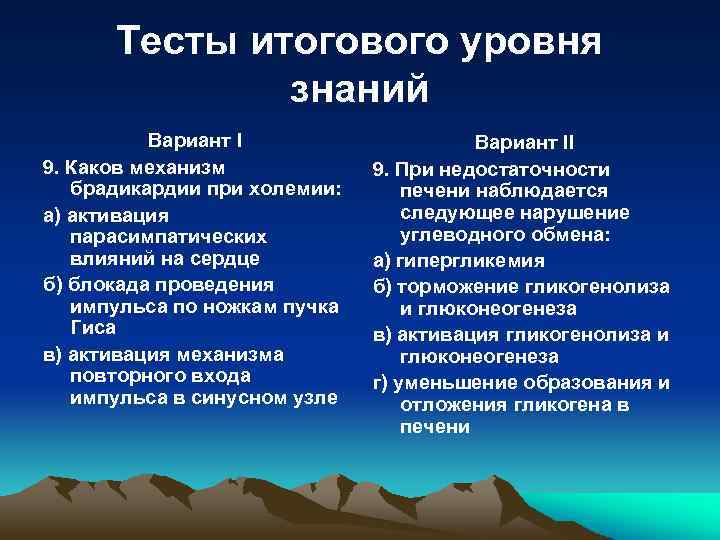 Тесты итогового уровня знаний

Вариант I

9. Каков механизм брадикардии при холемии:

а) активация парасимпатических влияний на сердце

б) блокада проведения импульса по ножкам пучка Гиса

в) активация механизма повторного входа импульса в синусном узле

Вариант II

9. При недостаточности печени наблюдается следующее нарушение углеводного обмена:

а) гипергликемия

б) торможение гликогенолиза и глюконеогенеза

в) активация гликогенолиза и глюконеогенеза

г) уменьшение образования и отложения гликогена в печени